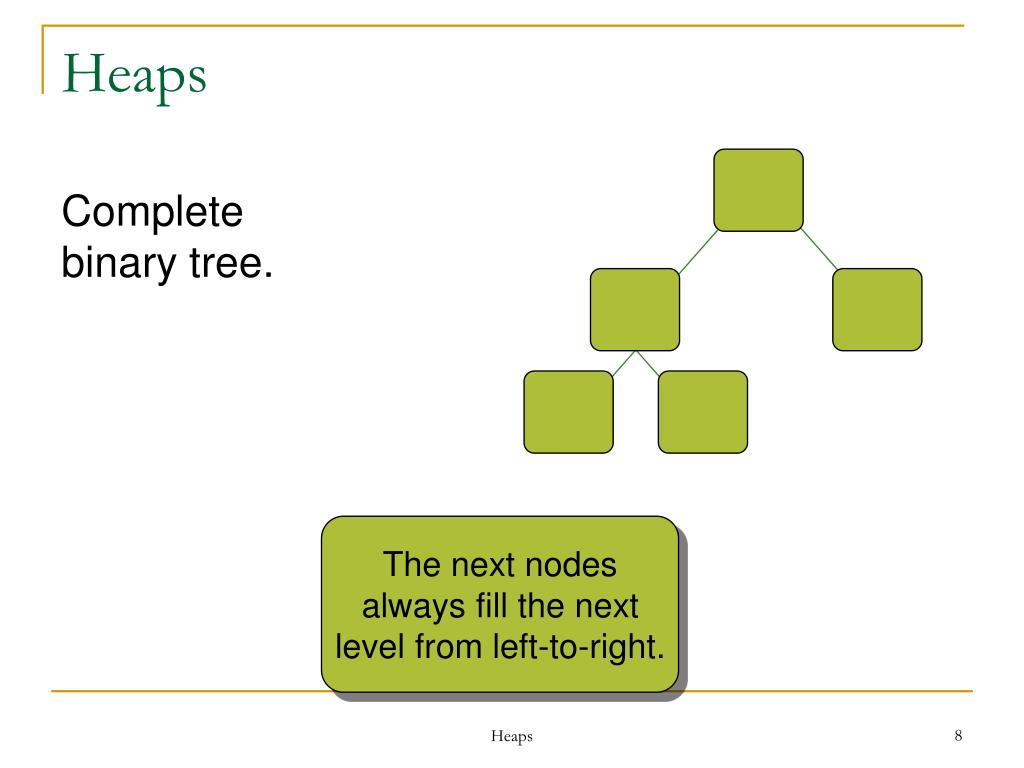 Heaps

Complete binary tree.

The next nodes always fill the next level from left-to-right.

Heaps

8